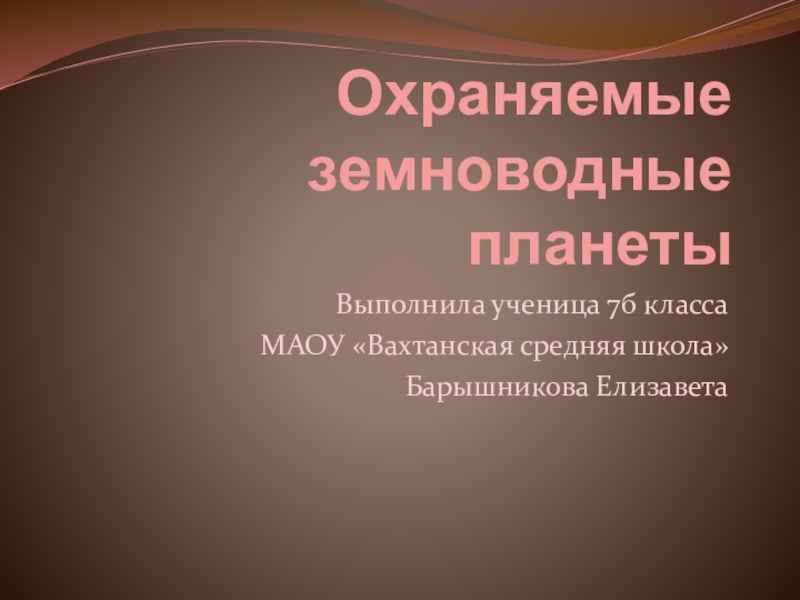 Охраняемые земноводные планеты

Выполнила ученица 7б класса
МАОУ «Вахтанская средняя школа»
Барышникова Елизавета